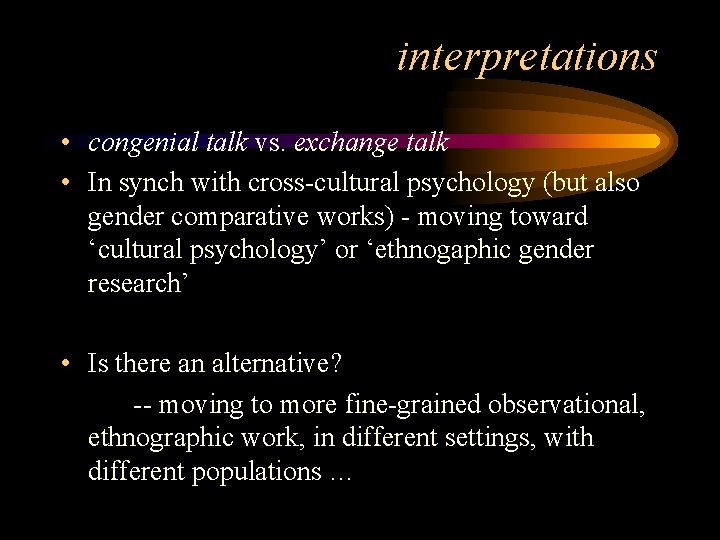 interpretations

• congenial talk vs. exchange talk
• In synch with cross-cultural psychology (but also gender comparative works) - moving toward ‘cultural psychology’ or ‘ethnogaphic gender research’

• Is there an alternative?
-- moving to more fine-grained observational, ethnographic work, in different settings, with different populations …